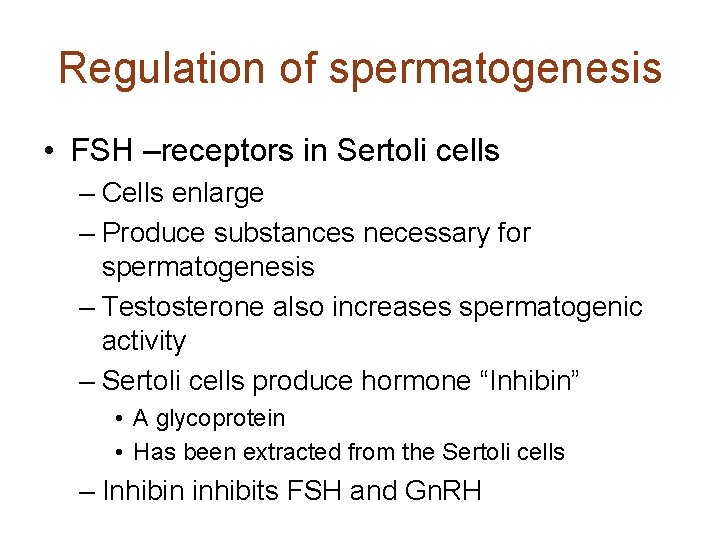 Regulation of spermatogenesis

• FSH –receptors in Sertoli cells
 – Cells enlarge
 – Produce substances necessary for spermatogenesis
 – Testosterone also increases spermatogenic activity
 – Sertoli cells produce hormone “Inhibin”
  • A glycoprotein
  • Has been extracted from the Sertoli cells
 – Inhibin inhibits FSH and GnRH